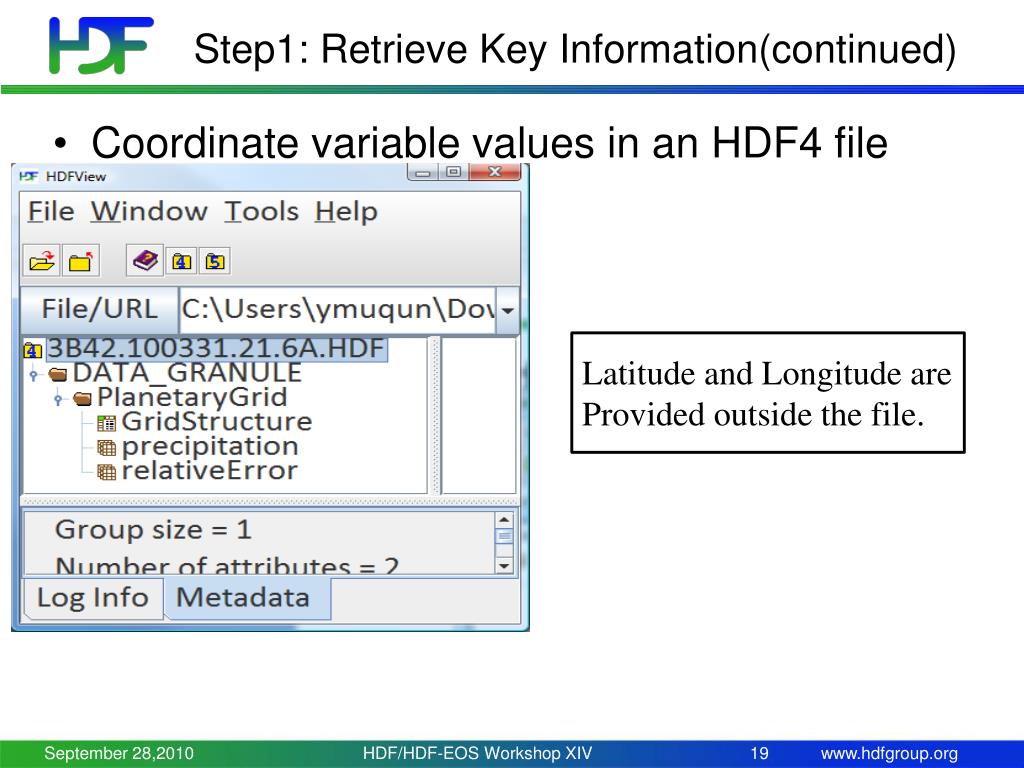 HDF

Step1: Retrieve Key Information(continued)

• Coordinate variable values in an HDF4 file

HDFView

File Window Tools Help

File/URL C:\Users\ymuqun\Dov

3B42.100331.21.6A.HDF
DATA_GRANULE
PlanetaryGrid
GridStructure
precipitation
relativeError

Group size = 1
Number of attributes = 2

Log Info Metadata

Latitude and Longitude are Provided outside the file.

September 28,2010 HDF/HDF-EOS Workshop XIV 19 www.hdfgroup.org